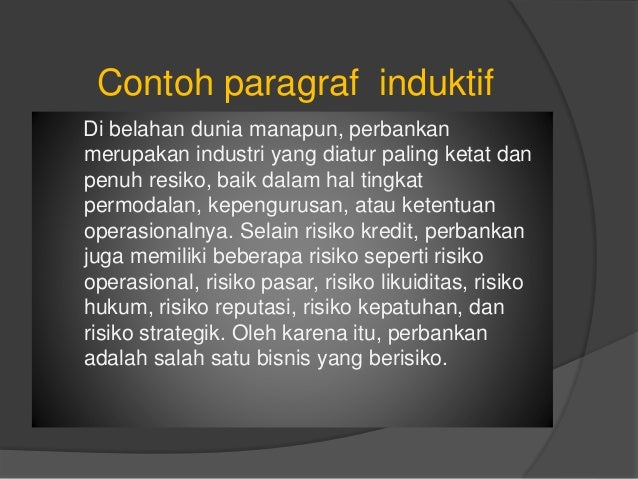 Contoh paragraf  induktif

Di belahan dunia manapun, perbankan merupakan industri yang diatur paling ketat dan penuh resiko, baik dalam hal tingkat permodalan, kepengurusan, atau ketentuan operasionalnya. Selain risiko kredit, perbankan juga memiliki beberapa risiko seperti risiko operasional, risiko pasar, risiko likuiditas, risiko hukum, risiko reputasi, risiko kepatuhan, dan risiko strategik. Oleh karena itu, perbankan adalah salah satu bisnis yang berisiko.